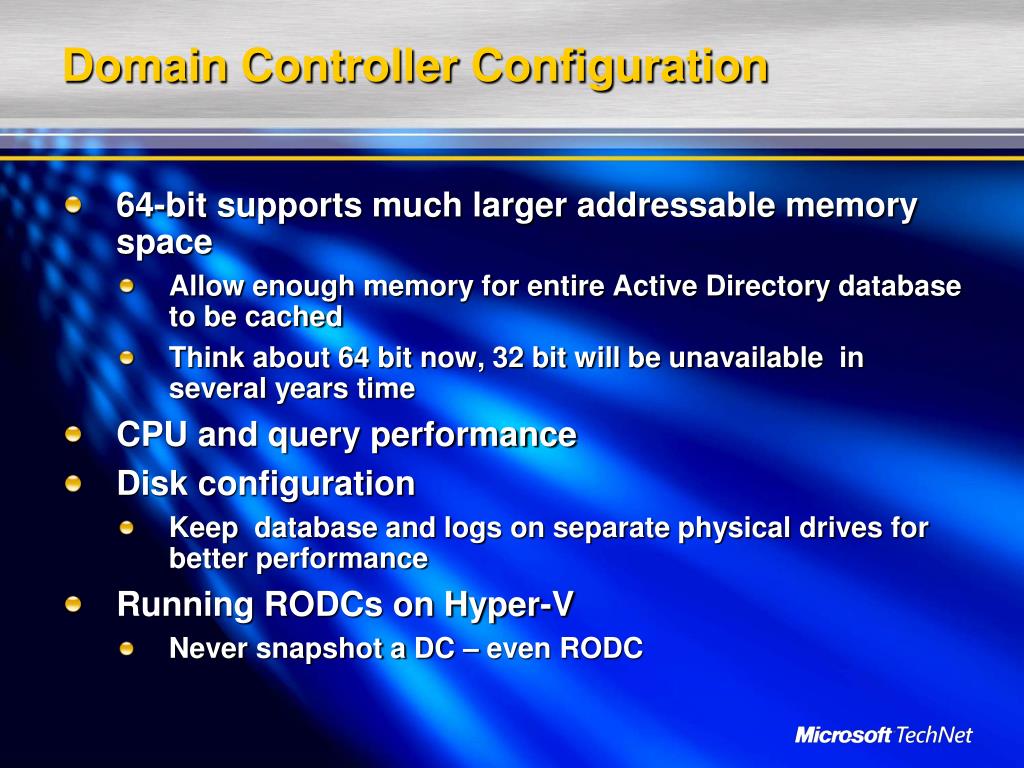 Domain Controller Configuration

64-bit supports much larger addressable memory space

Allow enough memory for entire Active Directory database to be cached

Think about 64 bit now, 32 bit will be unavailable  in several years time

CPU and query performance

Disk configuration

Keep  database and logs on separate physical drives for better performance

Running RODCs on Hyper-V

Never snapshot a DC – even RODC

Microsoft TechNet